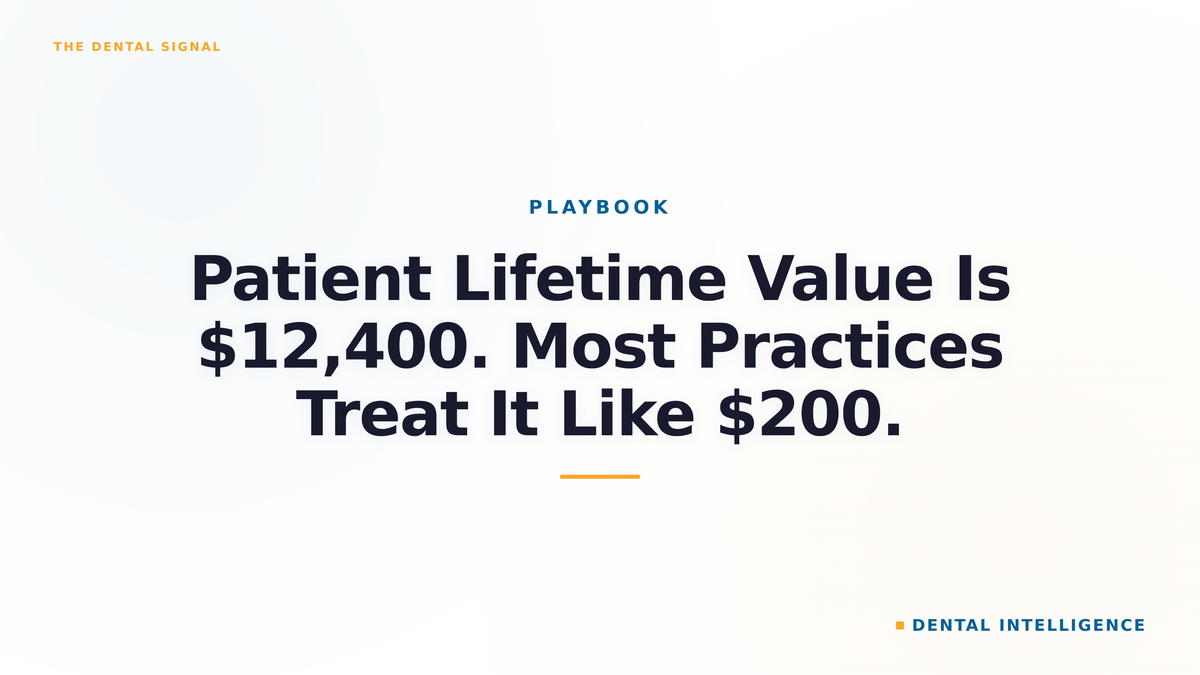 THE DENTAL SIGNAL

PLAYBOOK

Patient Lifetime Value Is \$12,400. Most Practices Treat It Like \$200.

DENTAL INTELLIGENCE